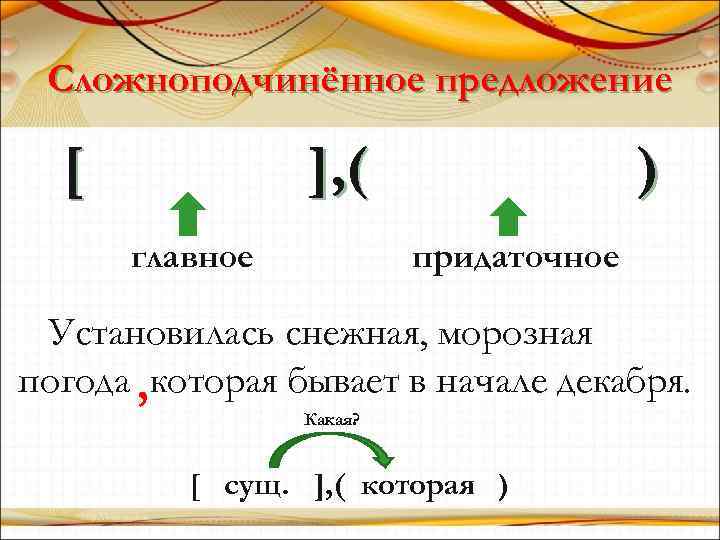 Сложноподчинённое предложение

[ ],( )

главное придаточное

Установилась снежная, морозная погода ,которая бывает в начале декабря.

Какая?

[ сущ. ],( которая )